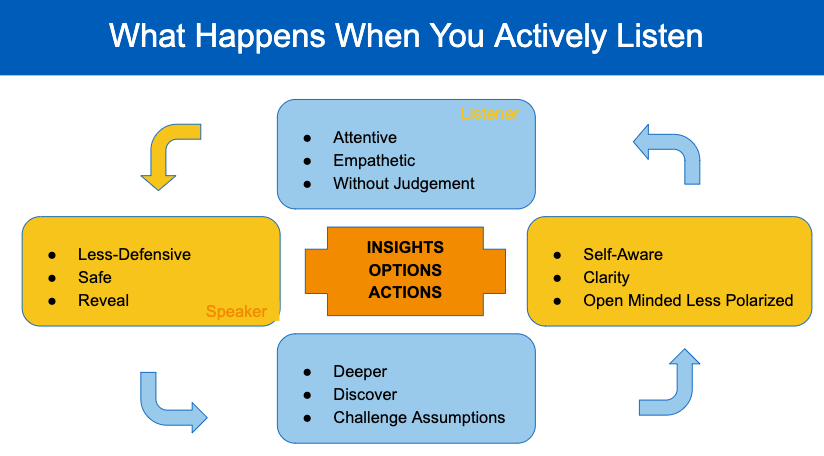 What Happens When You Actively Listen

Listener

- Attentive
- Empathetic
- Without Judgement

- Less-Defensive
- Safe
- Reveal

Speaker

INSIGHTS
OPTIONS
ACTIONS

- Self-Aware
- Clarity
- Open Minded Less Polarized

- Deeper
- Discover
- Challenge Assumptions